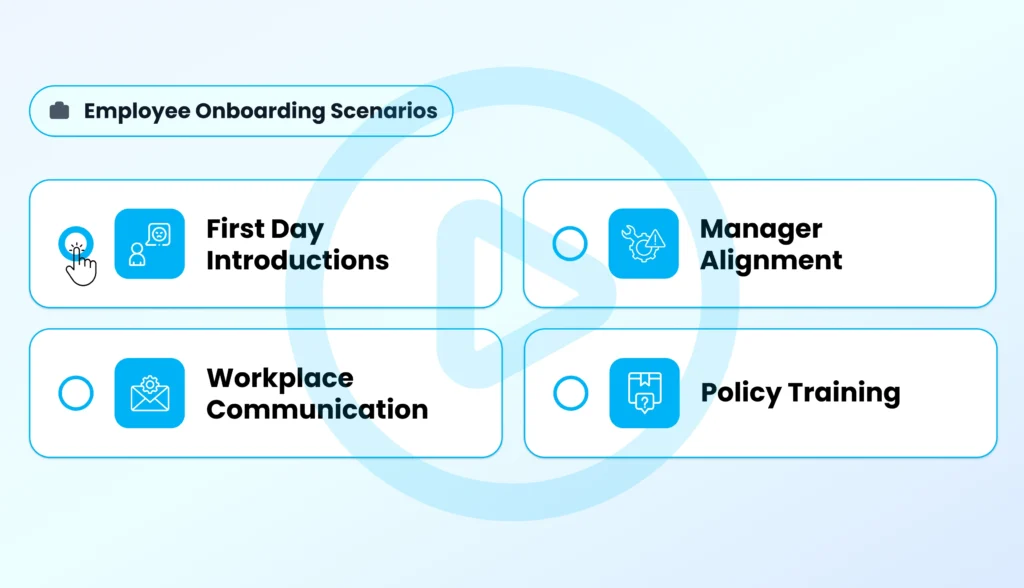 Employee Onboarding Scenarios

First Day Introductions

Manager Alignment

Workplace Communication

Policy Training